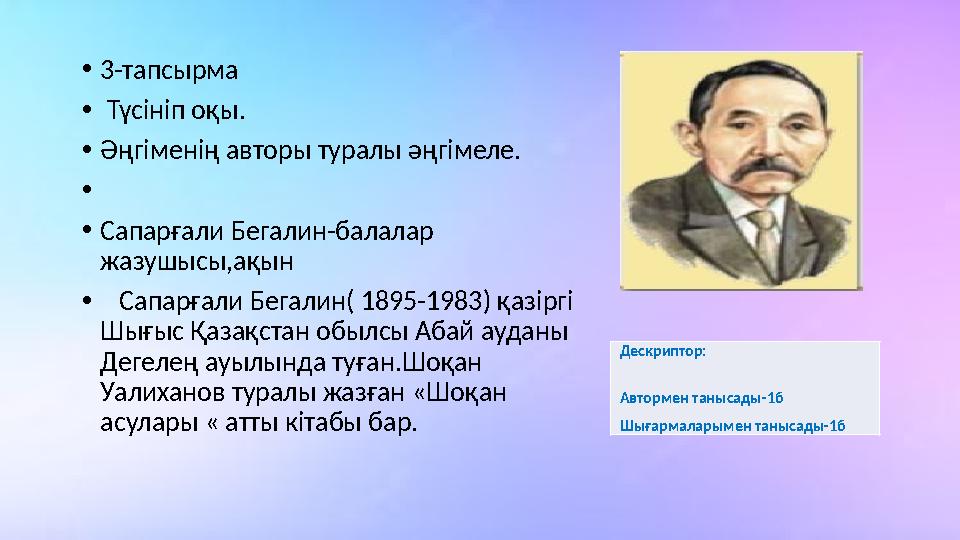 • 3-тапсырма
• Түсініп оқы.
• Әңгіменің авторы туралы әңгімеле.
•
• Сапарғали Бегалин-балалар жазушысы,ақын
• Сапарғали Бегалин( 1895-1983) қазіргі Шығыс Қазақстан обылсы Абай ауданы Дегелең ауылында туған.Шоқан Уалиханов туралы жазған «Шоқан асулары « атты кітабы бар.

Дескриптор:

Автормен танысады-1б

Шығармаларымен танысады-1б